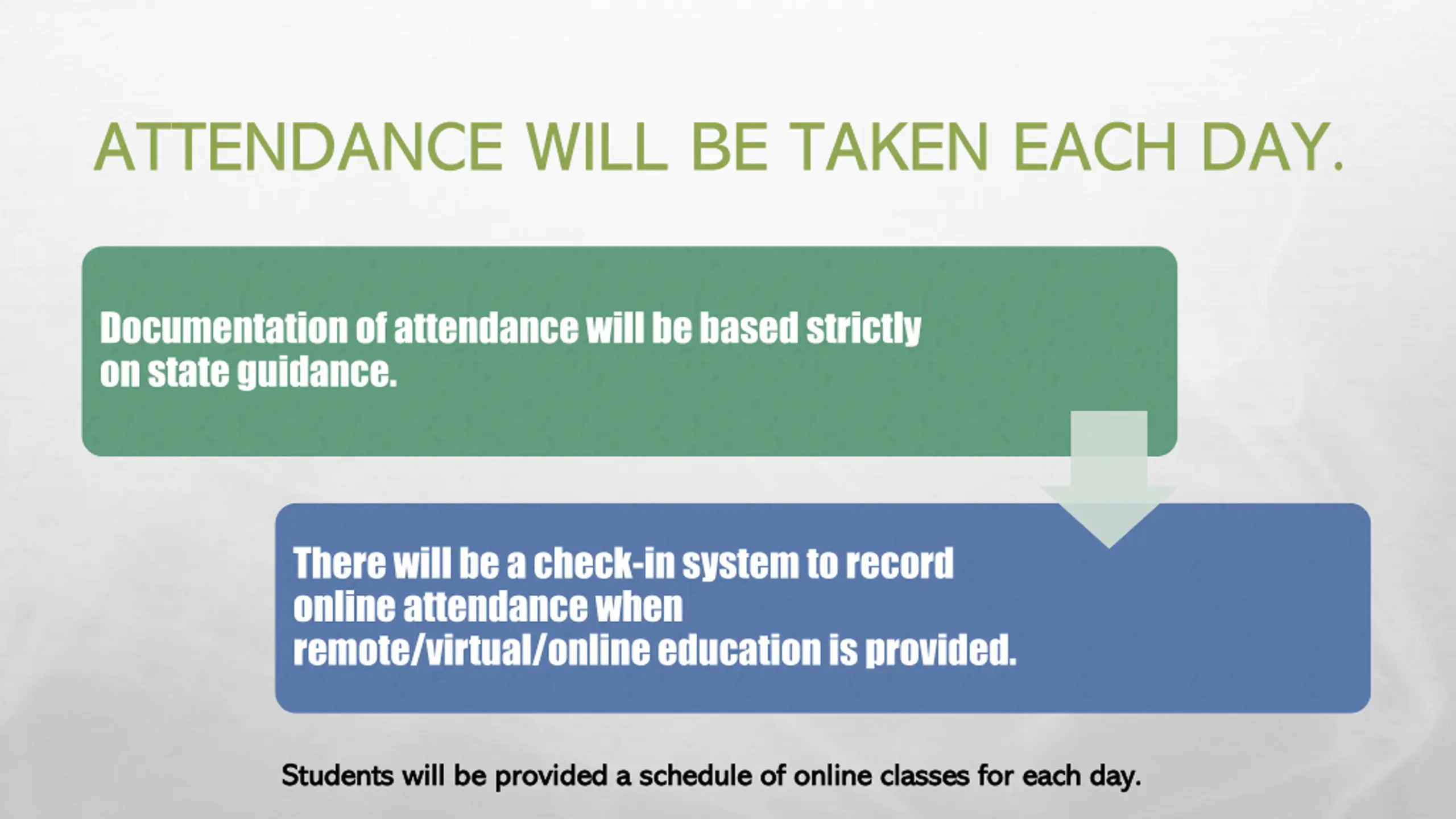 ATTENDANCE WILL BE TAKEN EACH DAY.

Documentation of attendance will be based strictly on state guidance.

There will be a check-in system to record online attendance when remote/virtual/online education is provided.

Students will be provided a schedule of online classes for each day.